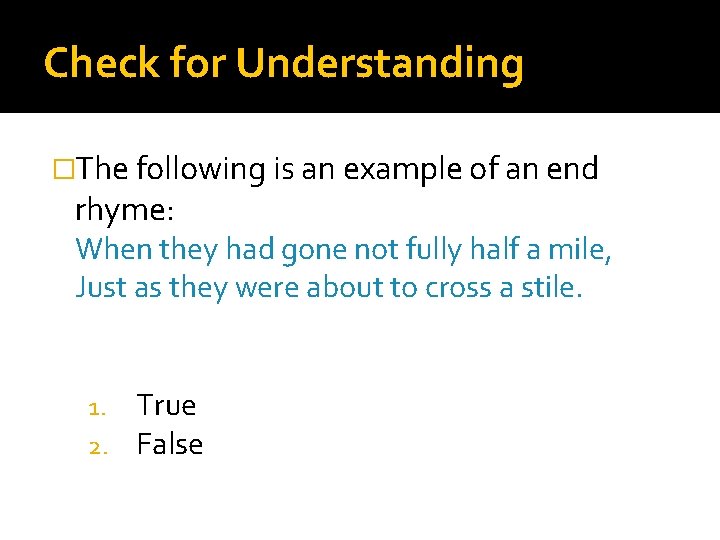 Check for Understanding

□The following is an example of an end rhyme:
When they had gone not fully half a mile,
Just as they were about to cross a stile.

1. True
2. False